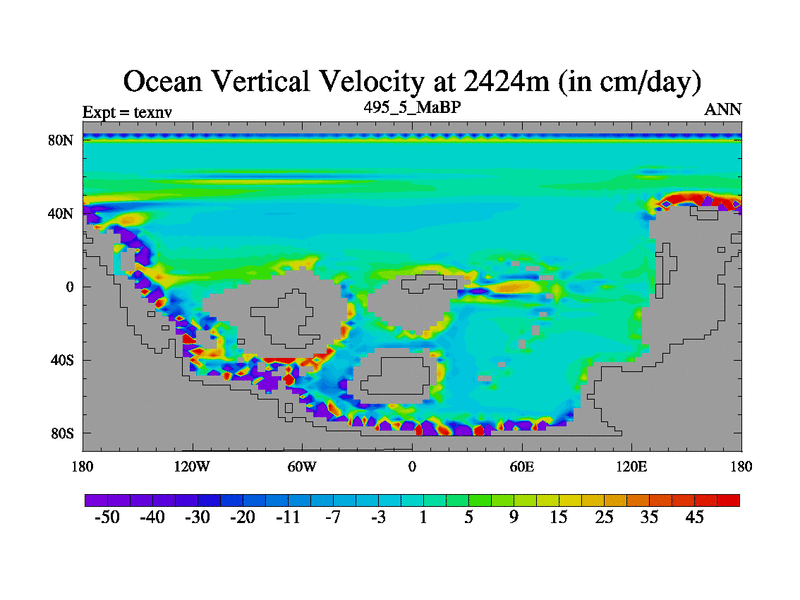 Ocean Vertical Velocity at 2424m (in cm/day)

Expt = texnv

495_5_MaBP

ANN

80N

40N

0

40S

80S

180

120W

60W

0

60E

120E

180

-50 -40 -30 -20 -11 -7 -3 1 5 9 15 25 35 45